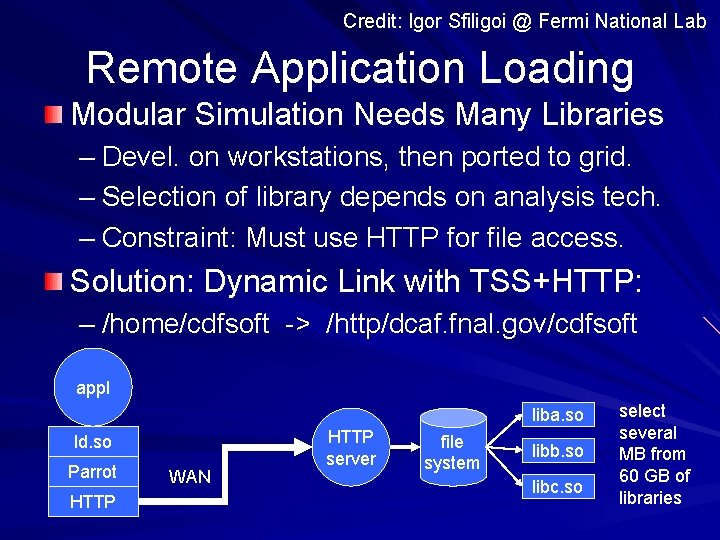 Credit: Igor Sfiligoi @ Fermi National Lab

Remote Application Loading

Modular Simulation Needs Many Libraries
– Devel. on workstations, then ported to grid.
– Selection of library depends on analysis tech.
– Constraint: Must use HTTP for file access.

Solution: Dynamic Link with TSS+HTTP:
– /home/cdfsoft -> /http/dcaf.fnal.gov/cdfsoft

appl
ld.so
Parrot
HTTP
WAN
HTTP server
file system
liba.so
libb.so
libc.so
select several MB from 60 GB of libraries